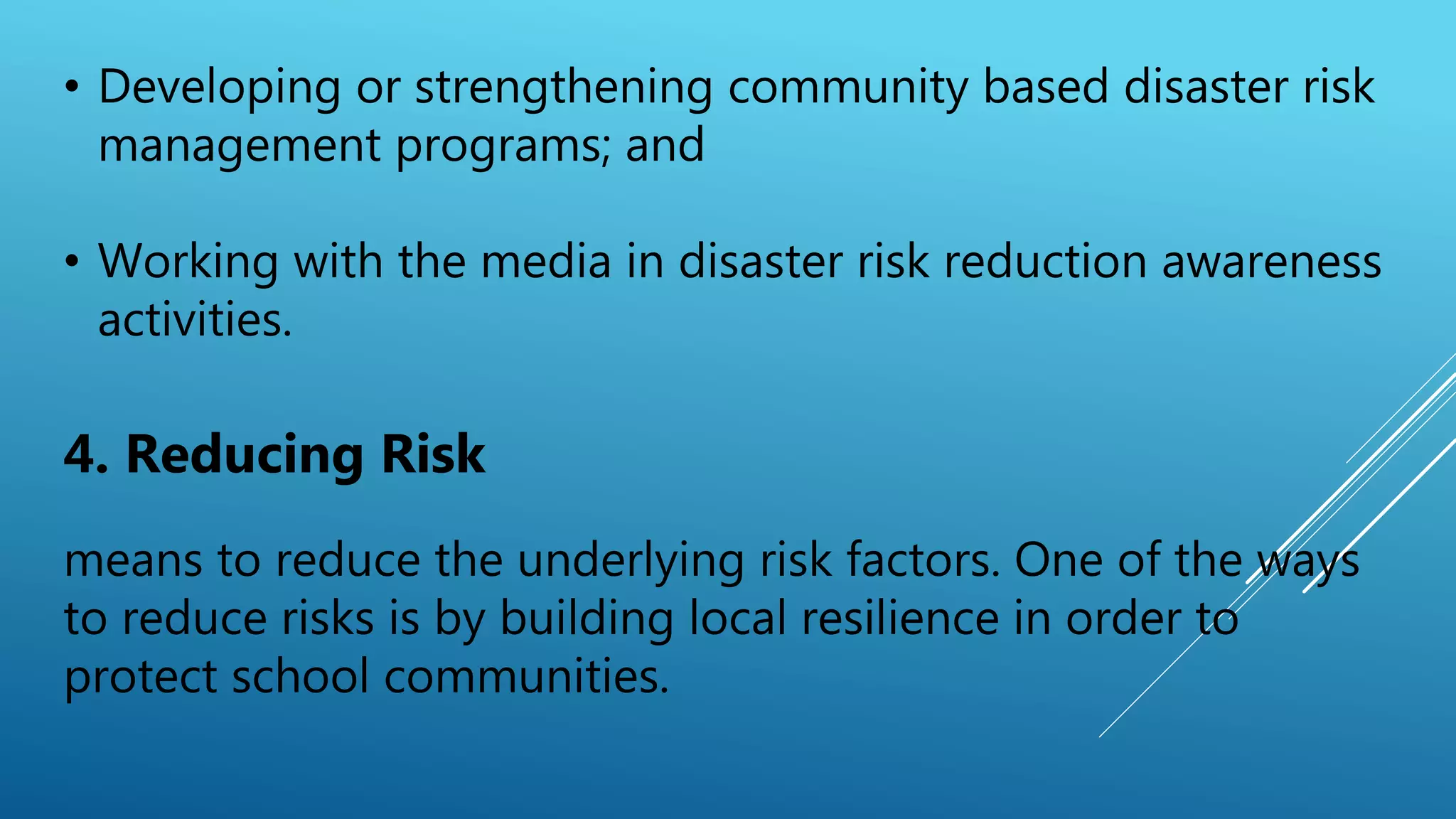 • Developing or strengthening community based disaster risk management programs; and

• Working with the media in disaster risk reduction awareness activities.

4. Reducing Risk

means to reduce the underlying risk factors. One of the ways to reduce risks is by building local resilience in order to protect school communities.